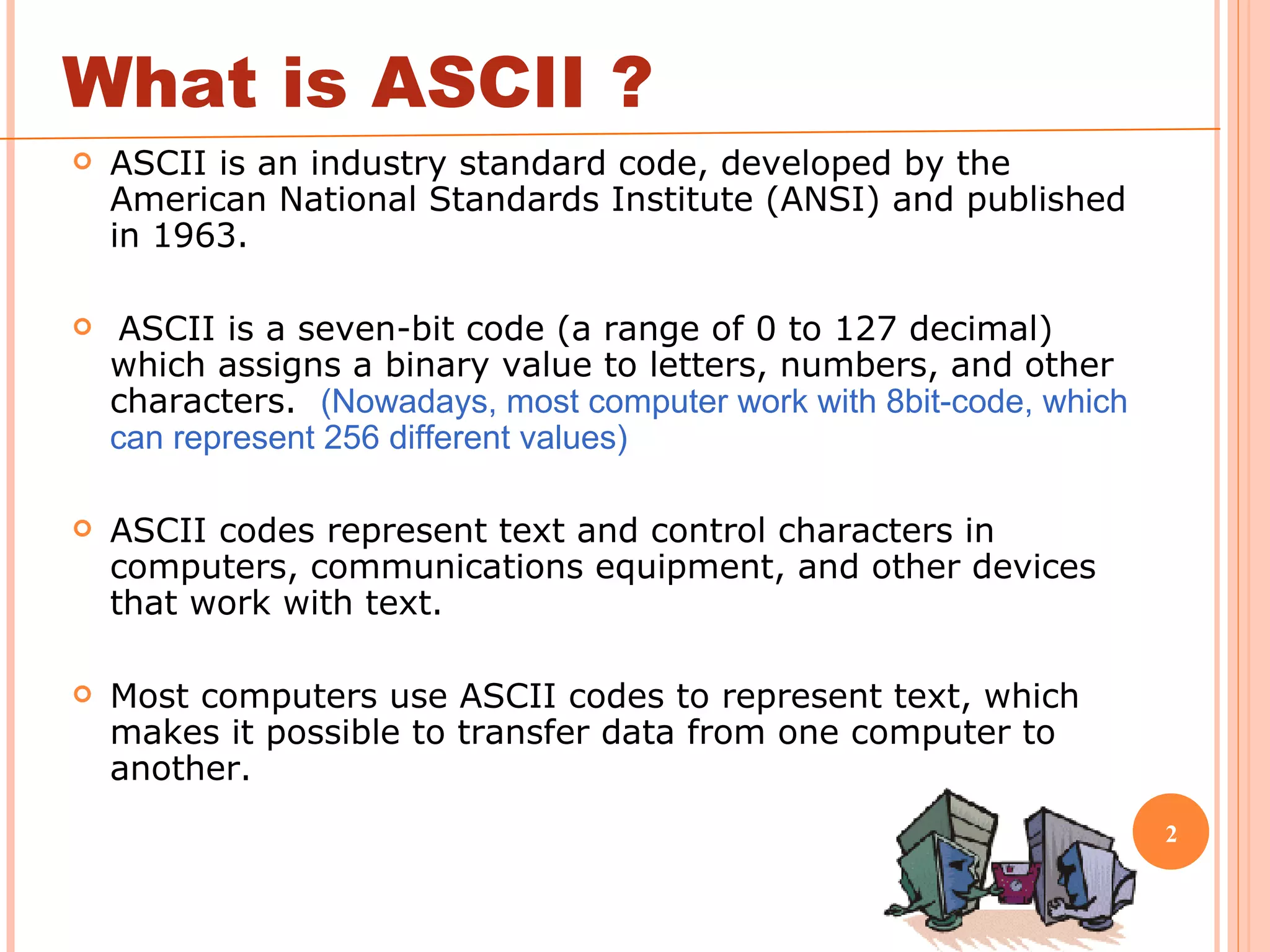 What is ASCII ?

ASCII is an industry standard code, developed by the American National Standards Institute (ANSI) and published in 1963.

ASCII is a seven-bit code (a range of 0 to 127 decimal) which assigns a binary value to letters, numbers, and other characters. (Nowadays, most computer work with 8bit-code, which can represent 256 different values)

ASCII codes represent text and control characters in computers, communications equipment, and other devices that work with text.

Most computers use ASCII codes to represent text, which makes it possible to transfer data from one computer to another.

2